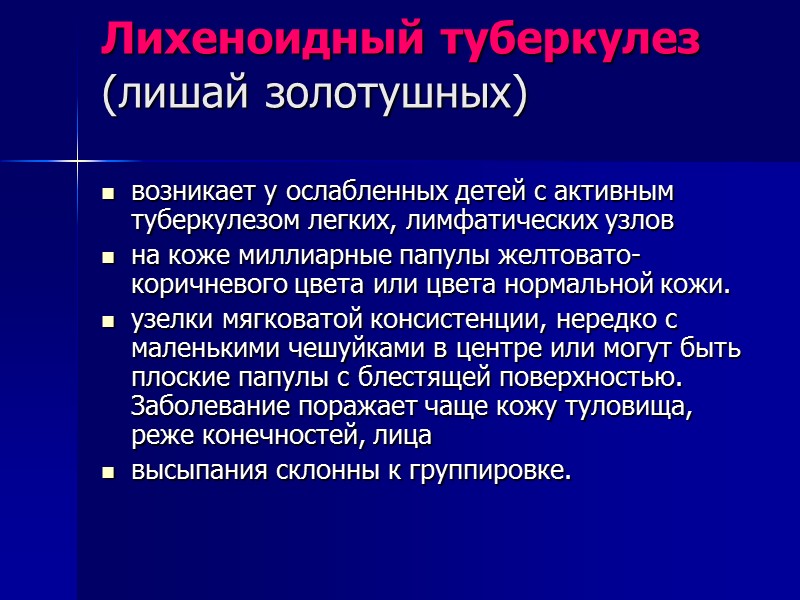 Лихеноидный туберкулез (лишай золотушных)

- возникает у ослабленных детей с активным туберкулезом легких, лимфатических узлов
- на коже миллиарные папулы желтовато-коричневого цвета или цвета нормальной кожи.
- узелки мягковатой консистенции, нередко с маленькими чешуйками в центре или могут быть плоские папулы с блестящей поверхностью. Заболевание поражает чаще кожу туловища, реже конечностей, лица
- высыпания склонны к группировке.